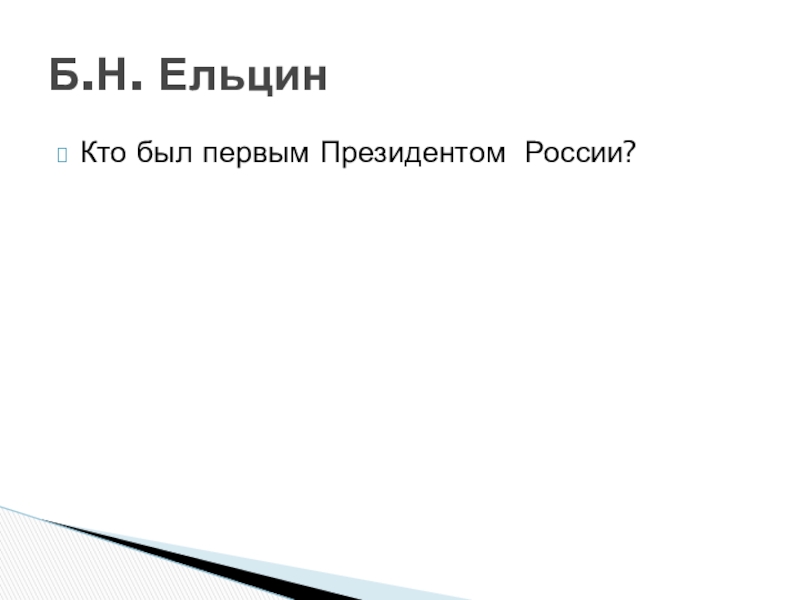 Б.Н. Ельцин

Кто был первым Президентом России?